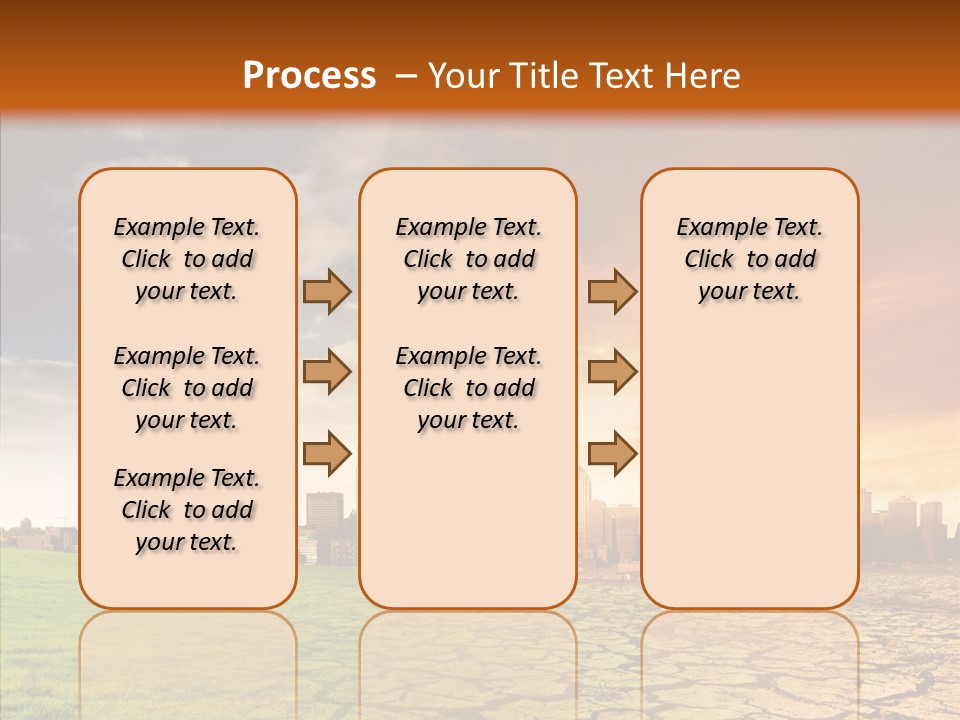 Process – Your Title Text Here

Example Text. Click to add your text.

Example Text. Click to add your text.

Example Text. Click to add your text.

Example Text. Click to add your text.

Example Text. Click to add your text.

Example Text. Click to add your text.